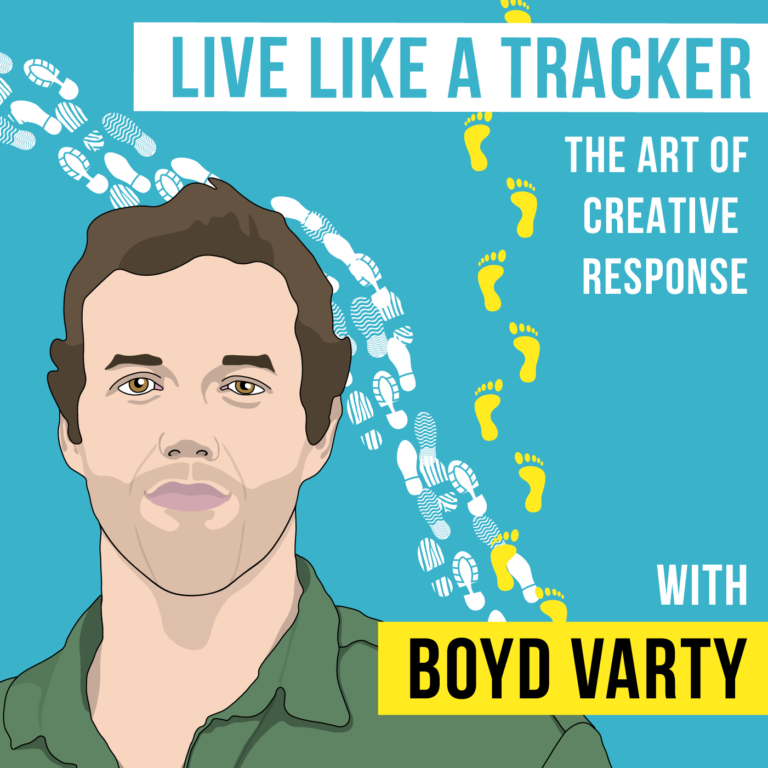 LIVE LIKE A TRACKER

THE ART OF CREATIVE RESPONSE

WITH

BOYD VARTY